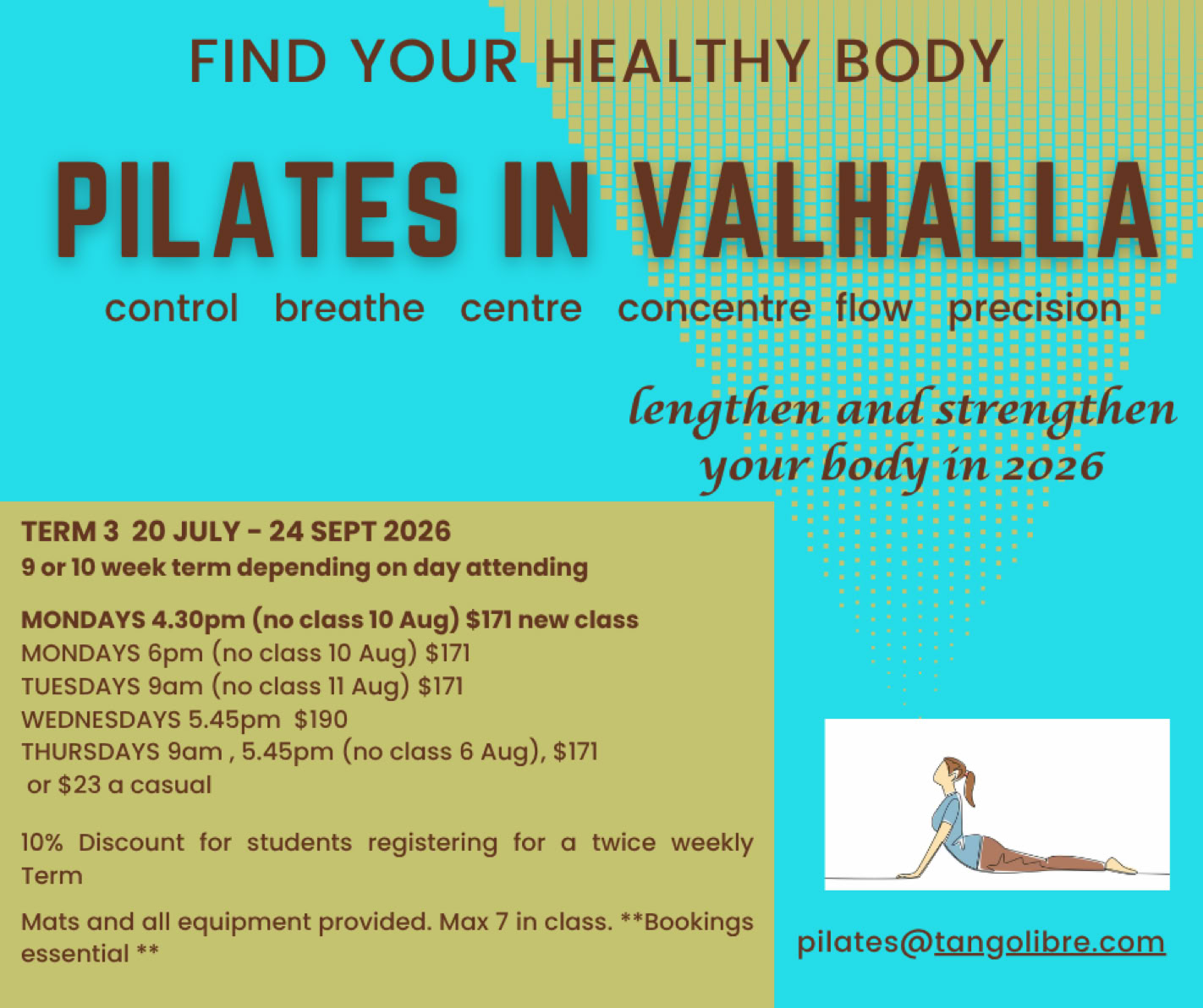 FIND YOUR HEALTHY BODY

PILATES IN VALHALLA

control breathe centre concentre flow precision

lengthen and strengthen your body in 2026

TERM 3 20 JULY - 24 SEPT 2026
9 or 10 week term depending on day attending

MONDAYS 4.30pm (no class 10 Aug) $171 new class
MONDAYS 6pm (no class 10 Aug) $171
TUESDAYS 9am (no class 11 Aug) $171
WEDNESDAYS 5.45pm $190
THURSDAYS 9am , 5.45pm (no class 6 Aug), $171
or $23 a casual

10% Discount for students registering for a twice weekly Term

Mats and all equipment provided. Max 7 in class. **Bookings essential **

pilates@tangolibre.com